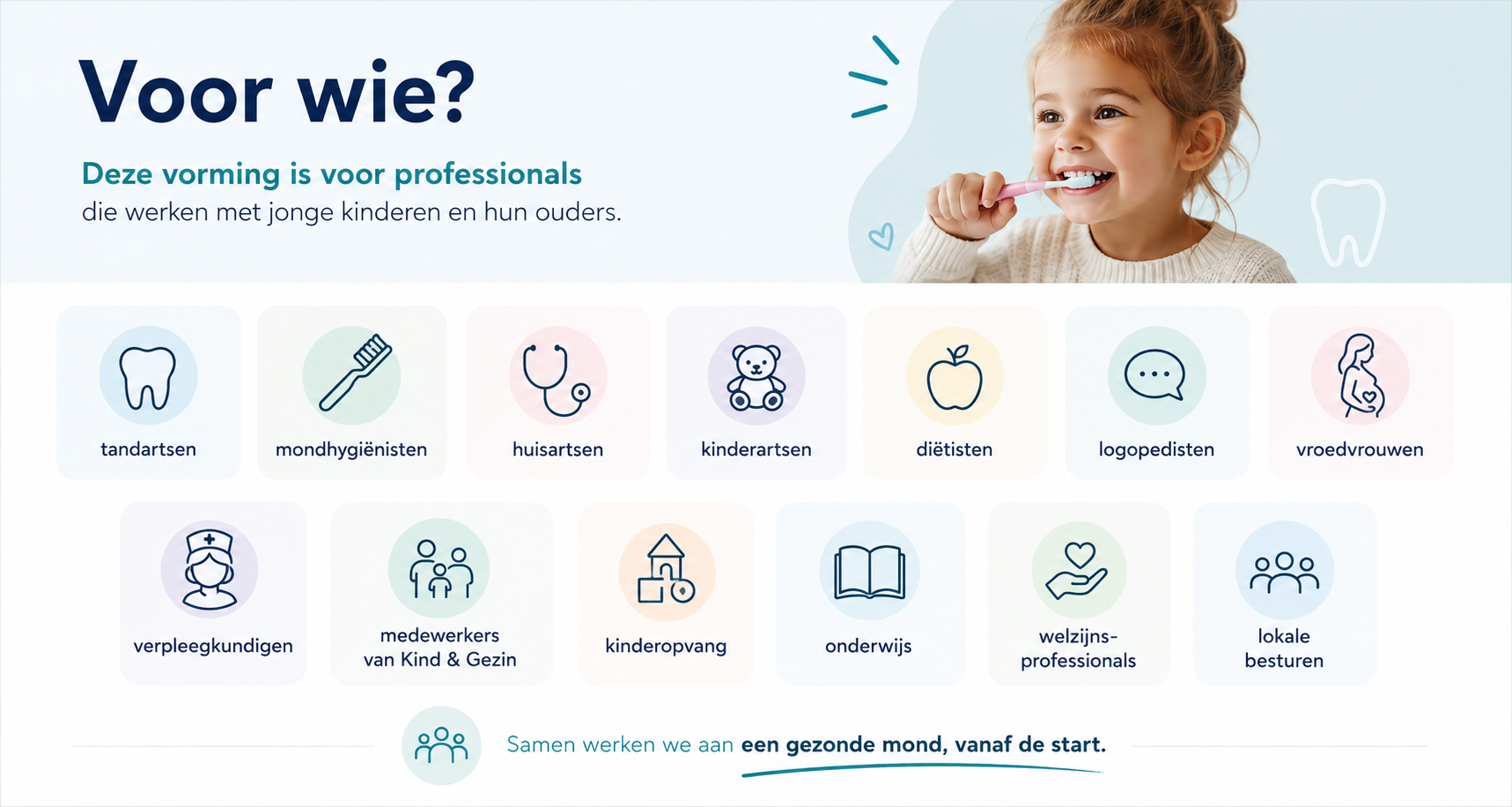 Voor wie?

Deze vorming is voor professionals die werken met jonge kinderen en hun ouders.

tandartsen

mondhygiënisten

huisartsen

kinderartsen

diëtisten

logopedisten

vroedvrouwen

verpleegkundigen

medewerkers
van Kind & Gezin

kinderopvang

onderwijs

welzijns-
professionals

lokale
besturen

Samen werken we aan een gezonde mond, vanaf de start.